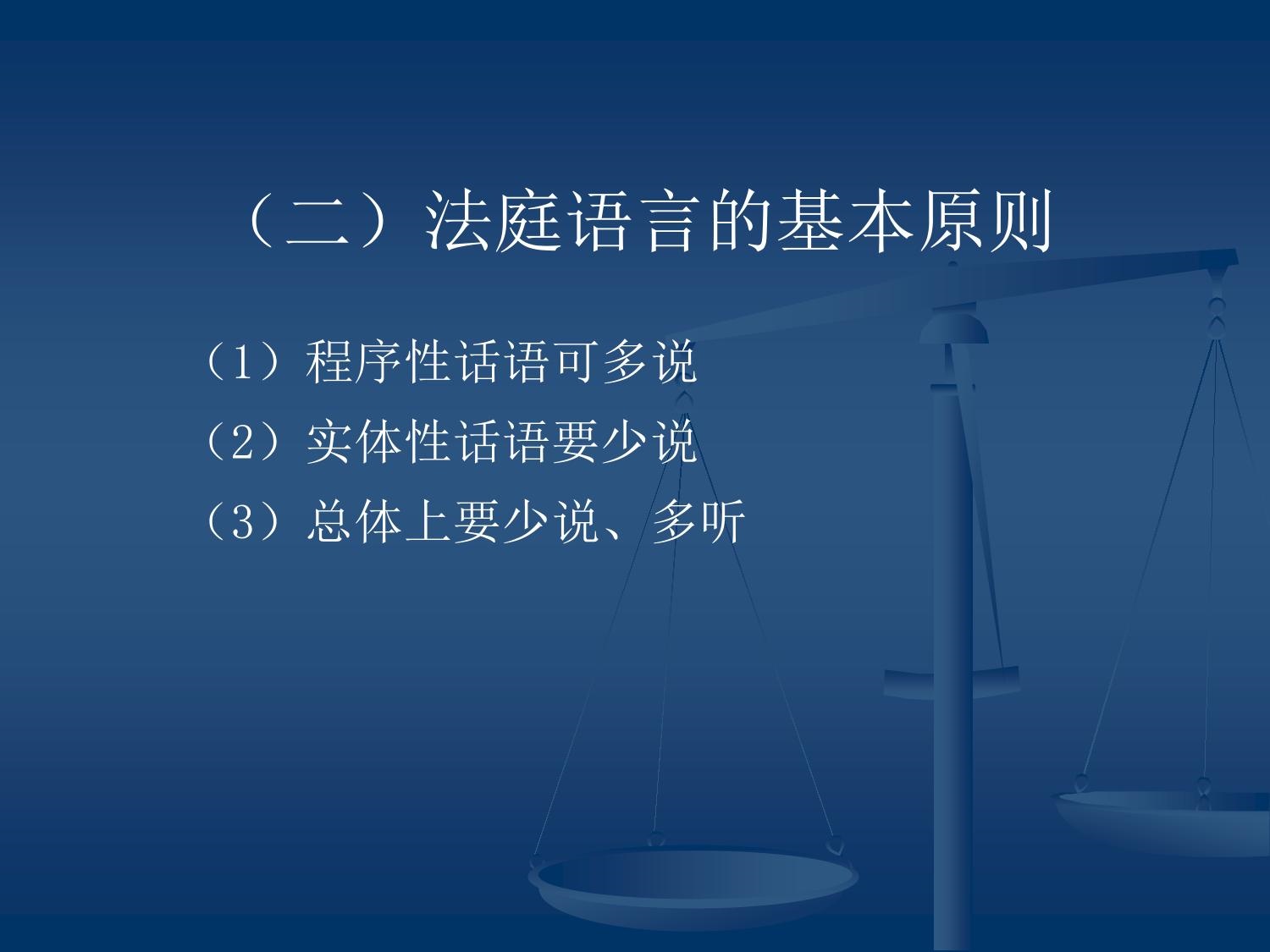 （二）法庭语言的基本原则

（1）程序性话语可多说

（2）实体性话语要少说

（3）总体上要少说、多听